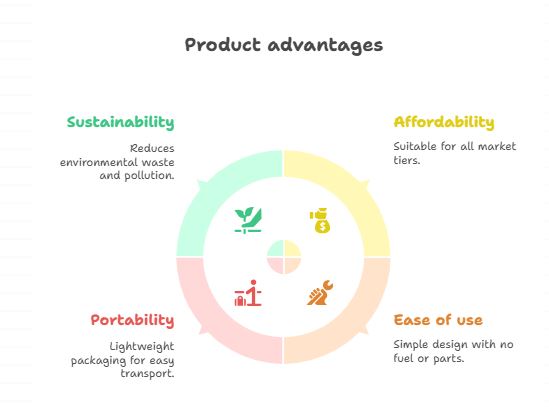 Product advantages

Sustainability

Reduces environmental waste and pollution.

Affordability

Suitable for all market tiers.

Portability

Lightweight packaging for easy transport.

Ease of use

Simple design with no fuel or parts.